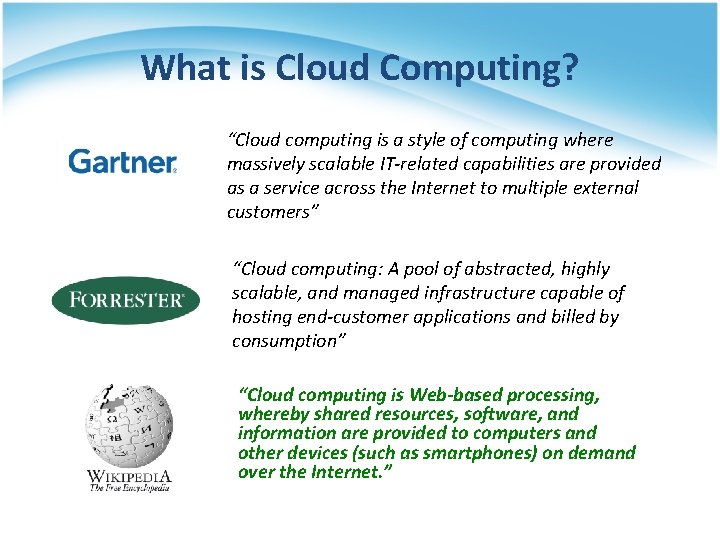 What is Cloud Computing?

Gartner

"Cloud computing is a style of computing where massively scalable IT-related capabilities are provided as a service across the Internet to multiple external customers"

FORRESTER

"Cloud computing: A pool of abstracted, highly scalable, and managed infrastructure capable of hosting end-customer applications and billed by consumption"

WIKIPEDIA
The Free Encyclopedia

"Cloud computing is Web-based processing, whereby shared resources, software, and information are provided to computers and other devices (such as smartphones) on demand over the Internet."